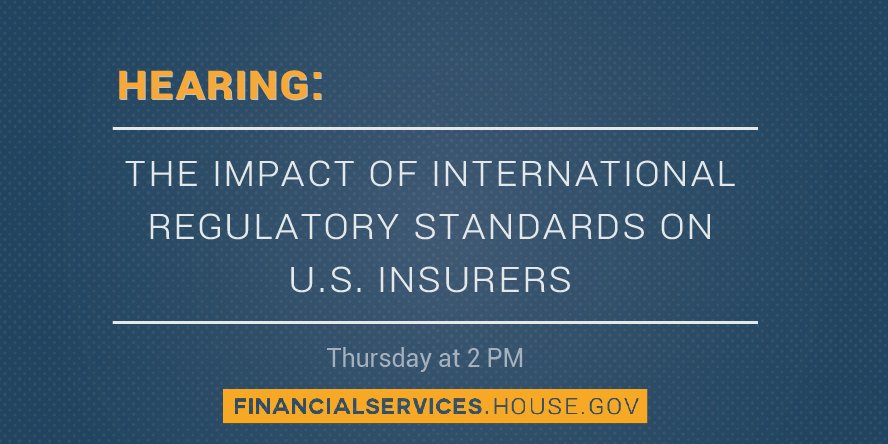 HEARING:

THE IMPACT OF INTERNATIONAL REGULATORY STANDARDS ON U.S. INSURERS

Thursday at 2 PM

FINANCIALSERVICES.HOUSE.GOV